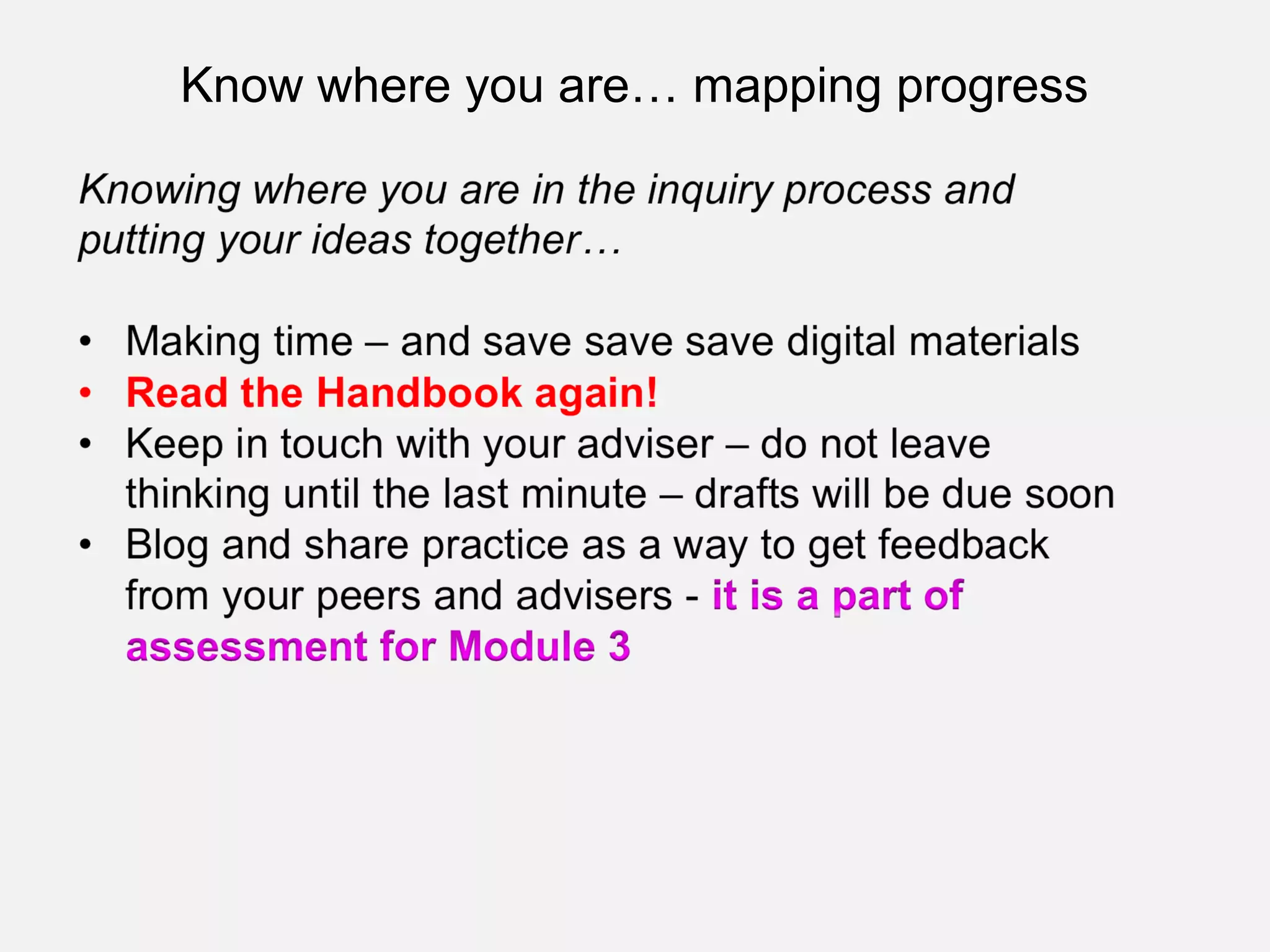 Know where you are… mapping progress

Knowing where you are in the inquiry process and putting your ideas together…

• Making time – and save save save digital materials
• Read the Handbook again!
• Keep in touch with your adviser – do not leave thinking until the last minute – drafts will be due soon
• Blog and share practice as a way to get feedback from your peers and advisers - it is a part of assessment for Module 3